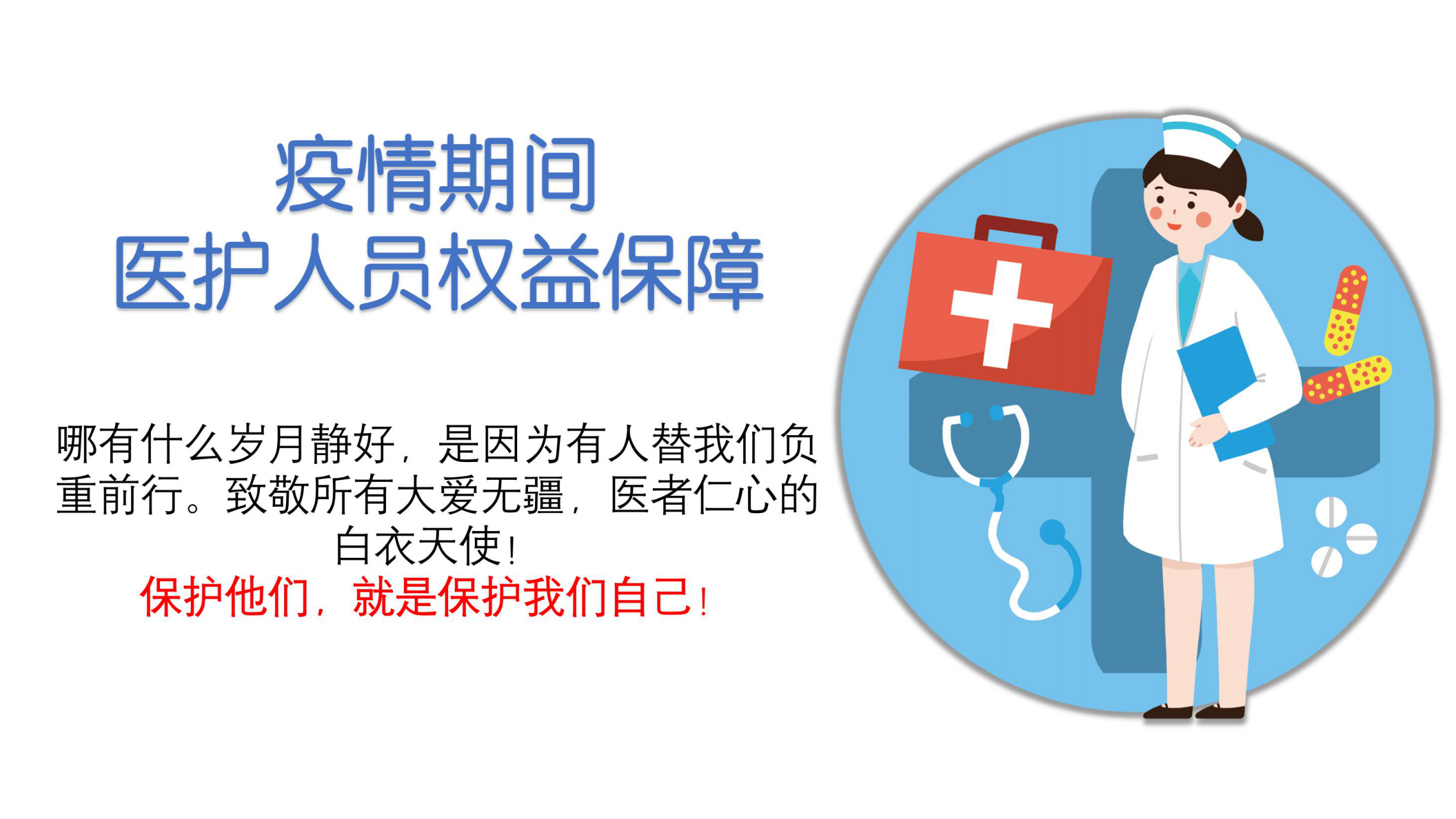 疫情期间
医护人员权益保障

哪有什么岁月静好，是因为有人替我们负重前行。致敬所有大爱无疆，医者仁心的白衣天使！
保护他们，就是保护我们自己！